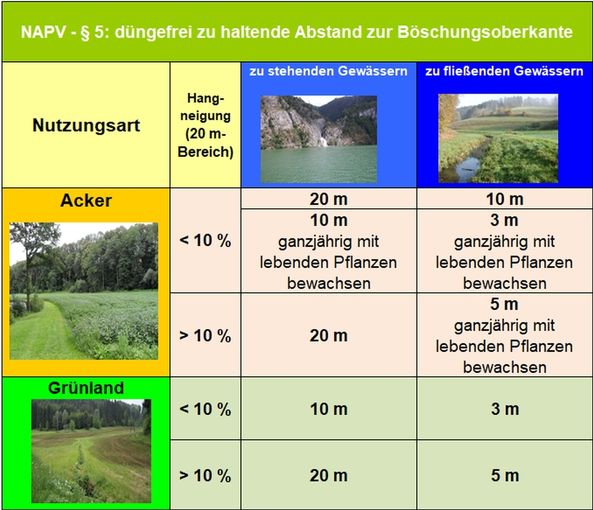 NAPV - § 5: düngefrei zu haltende Abstand zur Böschungsoberkante

| Nutzungsart | Hangneigung (20 m-Bereich) | zu stehenden Gewässern | zu fließenden Gewässern |
|---|---|---|---|
| Acker | < 10 % | 20 m | 10 m |
| | | 10 m ganzjährig mit lebenden Pflanzen bewachsen | 3 m ganzjährig mit lebenden Pflanzen bewachsen |
| | > 10 % | 20 m | 5 m ganzjährig mit lebenden Pflanzen bewachsen |
| Grünland | < 10 % | 10 m | 3 m |
| | > 10 % | 20 m | 5 m |